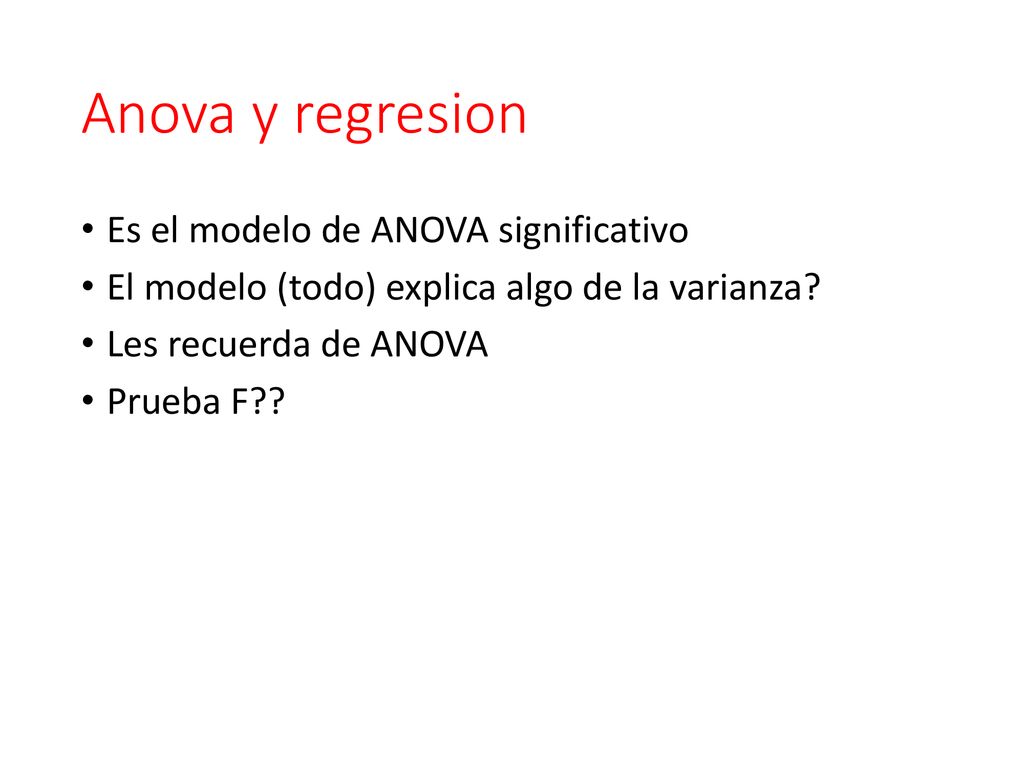 Anova y regresion

• Es el modelo de ANOVA significativo
• El modelo (todo) explica algo de la varianza?
• Les recuerda de ANOVA
• Prueba F??